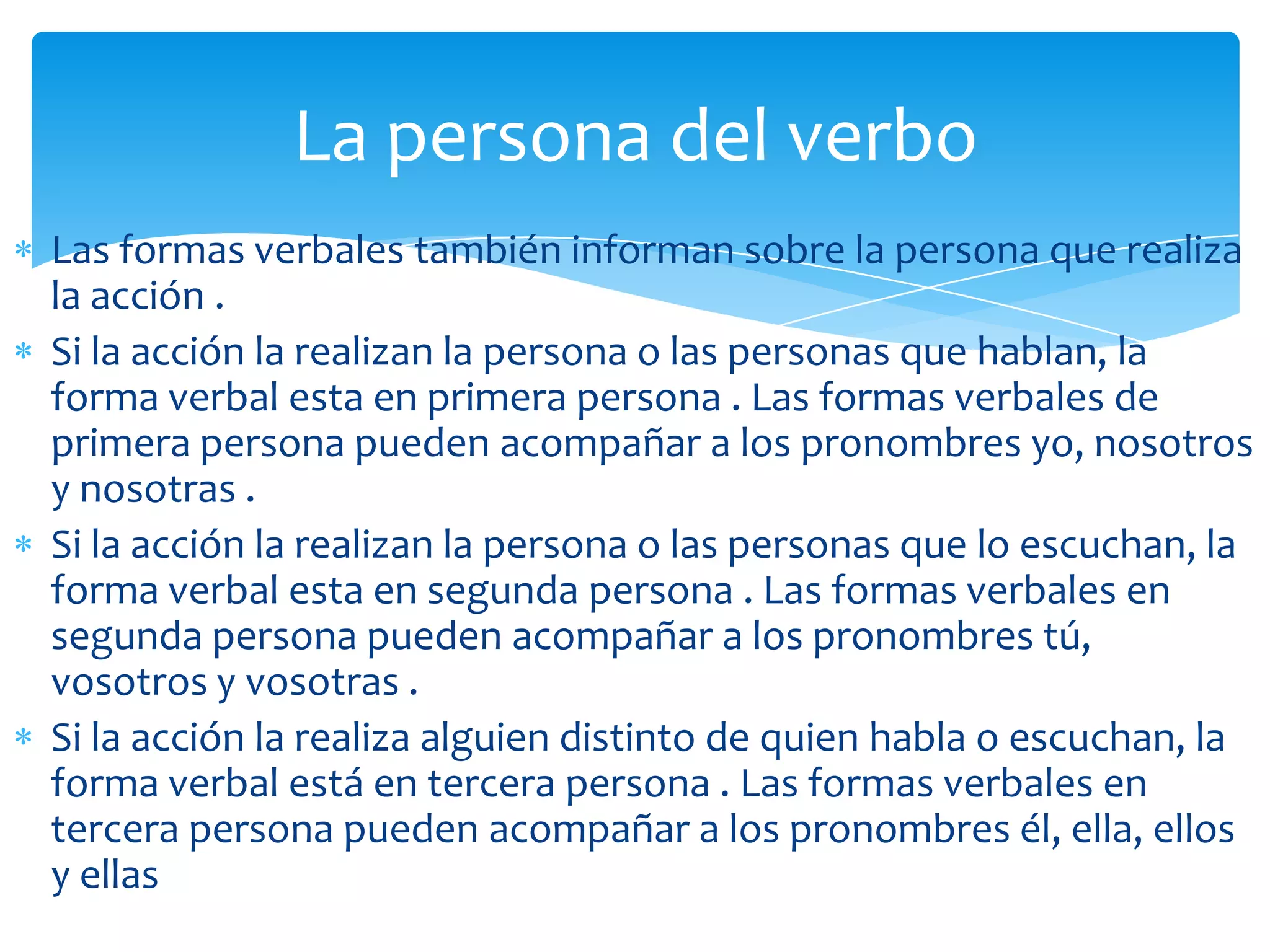 La persona del verbo

* Las formas verbales también informan sobre la persona que realiza la acción .
* Si la acción la realizan la persona o las personas que hablan, la forma verbal esta en primera persona . Las formas verbales de primera persona pueden acompañar a los pronombres yo, nosotros y nosotras .
* Si la acción la realizan la persona o las personas que lo escuchan, la forma verbal esta en segunda persona . Las formas verbales en segunda persona pueden acompañar a los pronombres tú, vosotros y vosotras .
* Si la acción la realiza alguien distinto de quien habla o escuchan, la forma verbal está en tercera persona . Las formas verbales en tercera persona pueden acompañar a los pronombres él, ella, ellos y ellas